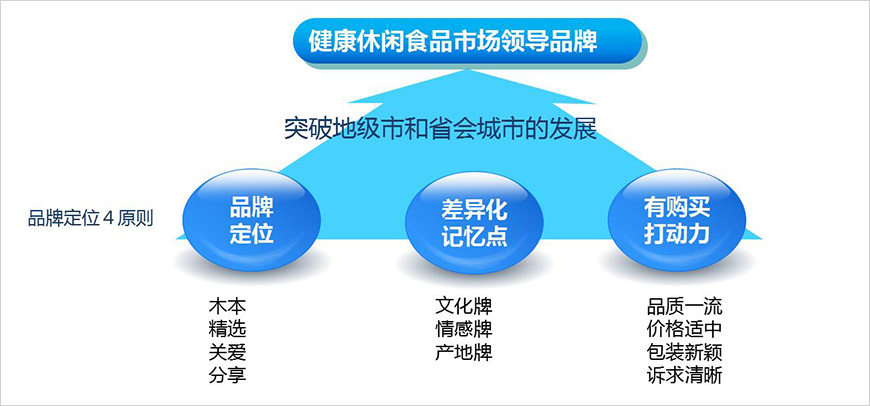 健康休闲食品市场领导品牌

突破地级市和省会城市的发展

品牌定位 4 原则

品牌定位

差异化记忆点

有购买打动力

木本
精选
关爱
分享

文化牌
情感牌
产地牌

品质一流
价格适中
包装新颖
诉求清晰